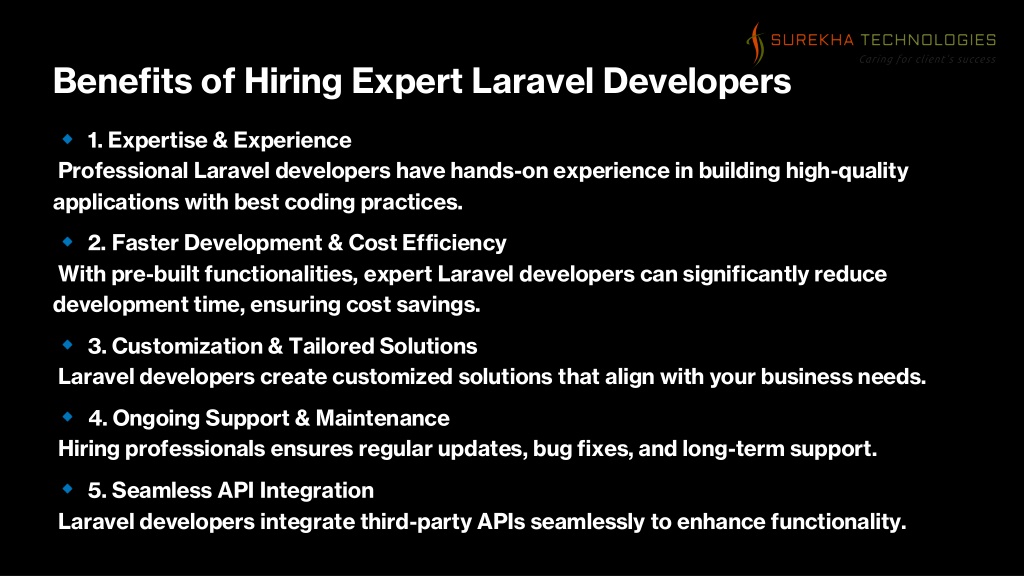 SUREKHA TECHNOLOGIES
Caring for client's success

Benefits of Hiring Expert Laravel Developers

1. Expertise & Experience
Professional Laravel developers have hands-on experience in building high-quality applications with best coding practices.

2. Faster Development & Cost Efficiency
With pre-built functionalities, expert Laravel developers can significantly reduce development time, ensuring cost savings.

3. Customization & Tailored Solutions
Laravel developers create customized solutions that align with your business needs.

4. Ongoing Support & Maintenance
Hiring professionals ensures regular updates, bug fixes, and long-term support.

5. Seamless API Integration
Laravel developers integrate third-party APIs seamlessly to enhance functionality.